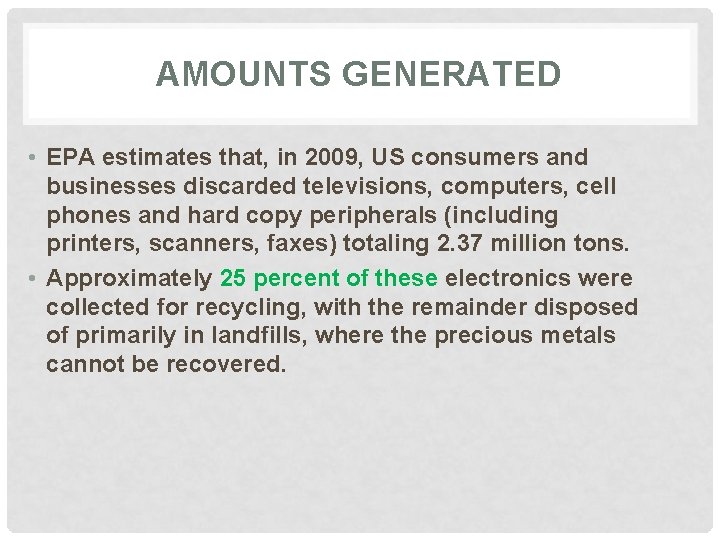 AMOUNTS GENERATED

• EPA estimates that, in 2009, US consumers and businesses discarded televisions, computers, cell phones and hard copy peripherals (including printers, scanners, faxes) totaling 2.37 million tons.
• Approximately 25 percent of these electronics were collected for recycling, with the remainder disposed of primarily in landfills, where the precious metals cannot be recovered.